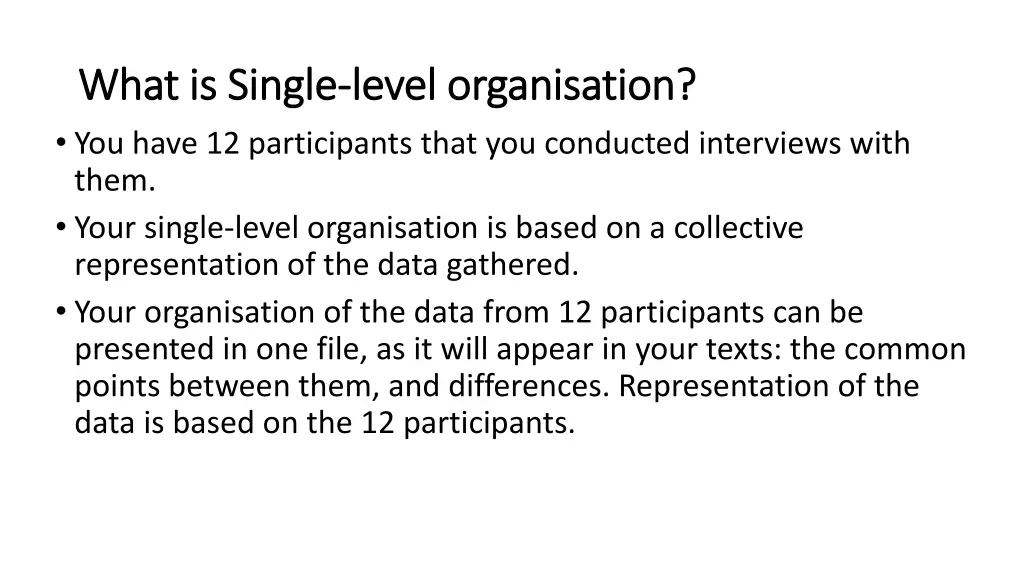 What is Single-level organisation?

• You have 12 participants that you conducted interviews with them.

• Your single-level organisation is based on a collective representation of the data gathered.

• Your organisation of the data from 12 participants can be presented in one file, as it will appear in your texts: the common points between them, and differences. Representation of the data is based on the 12 participants.